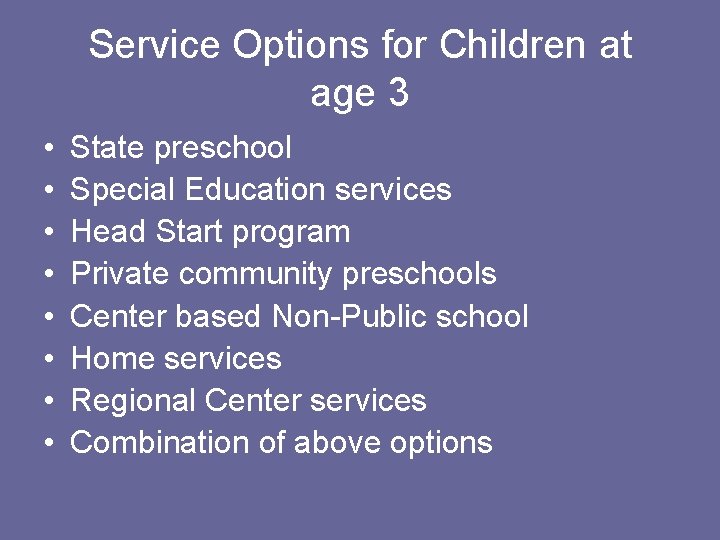 Service Options for Children at age 3

• State preschool
• Special Education services
• Head Start program
• Private community preschools
• Center based Non-Public school
• Home services
• Regional Center services
• Combination of above options